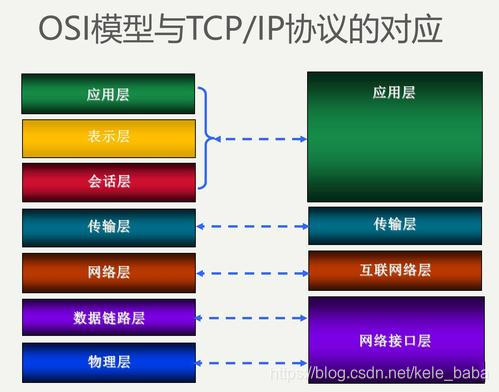 OSI模型与TCP/IP协议的对应

应用层

表示层

会话层

传输层

网络层

数据链路层

物理层

应用层

传输层

互联网络层

网络接口层

https://blog.csdn.net/kele_baba